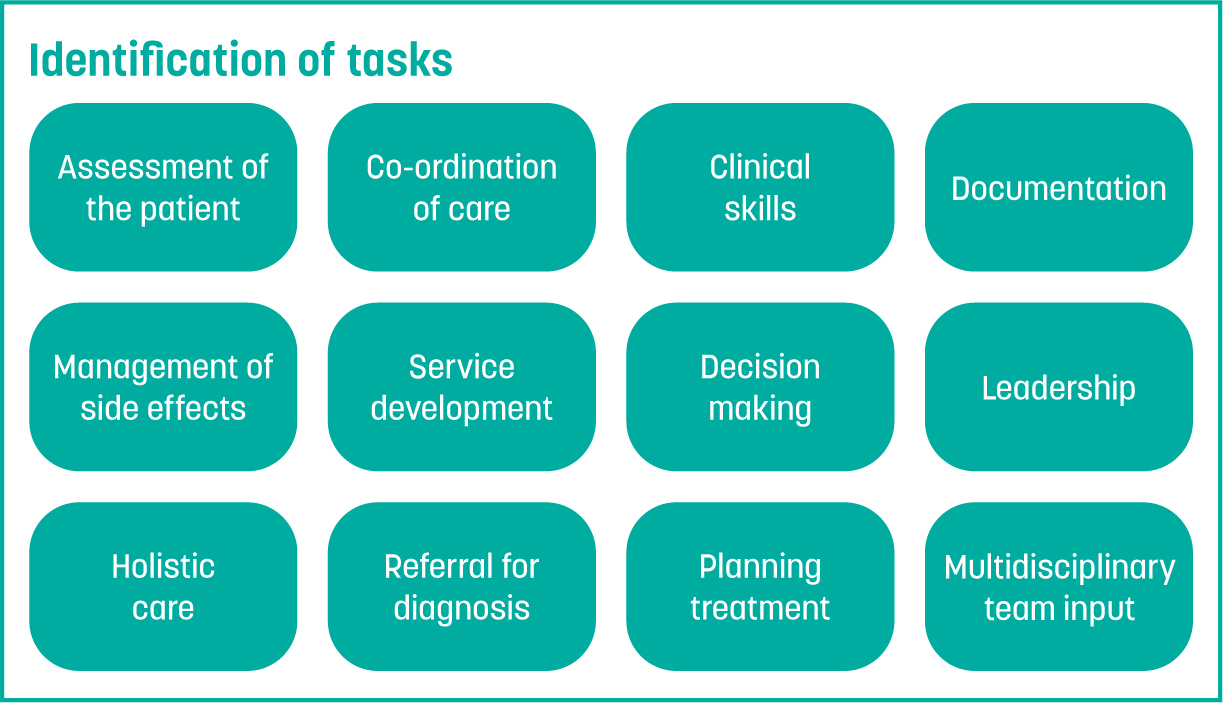 Identification of tasks

Assessment of the patient

Co-ordination of care

Clinical skills

Documentation

Management of side effects

Service development

Decision making

Leadership

Holistic care

Referral for diagnosis

Planning treatment

Multidisciplinary team input